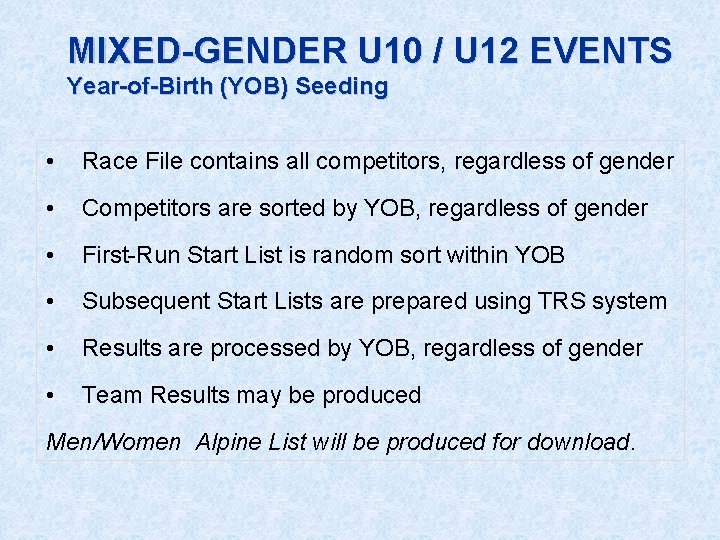 MIXED-GENDER U10 / U12 EVENTS
Year-of-Birth (YOB) Seeding

• Race File contains all competitors, regardless of gender

• Competitors are sorted by YOB, regardless of gender

• First-Run Start List is random sort within YOB

• Subsequent Start Lists are prepared using TRS system

• Results are processed by YOB, regardless of gender

• Team Results may be produced

Men/Women Alpine List will be produced for download.